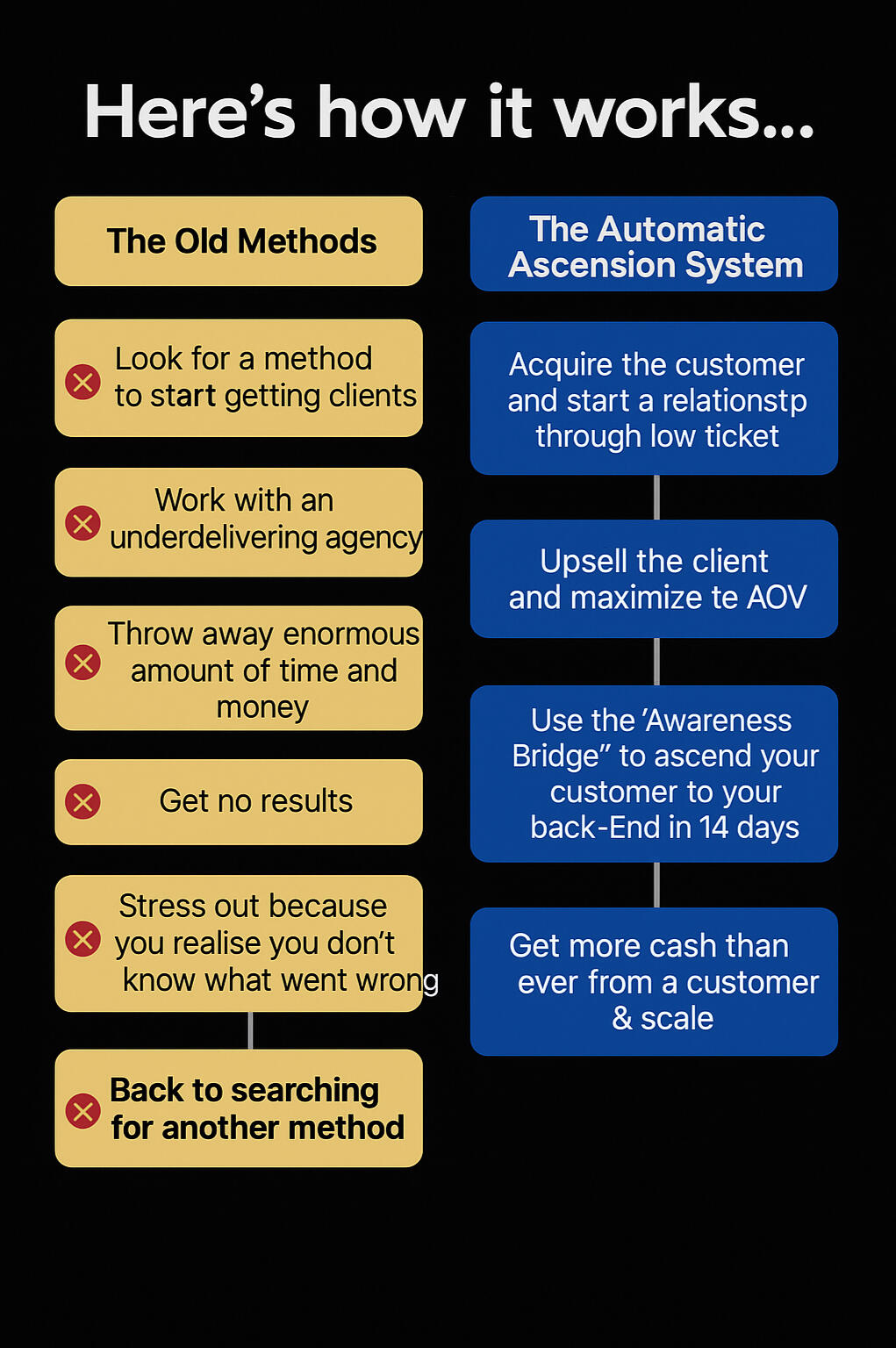 Here’s how it works...

The Old Methods

Look for a method to start getting clients

Work with an underdelivering agency

Throw away enormous amount of time and money

Get no results

Stress out because you realise you don’t know what went wrong

Back to searching for another method

The Automatic Ascension System

Acquire the customer and start a relationstp through low ticket

Upsell the client and maximize te AOV

Use the ’Awareness Bridge” to ascend your customer to your back-End in 14 days

Get more cash than ever from a customer & scale